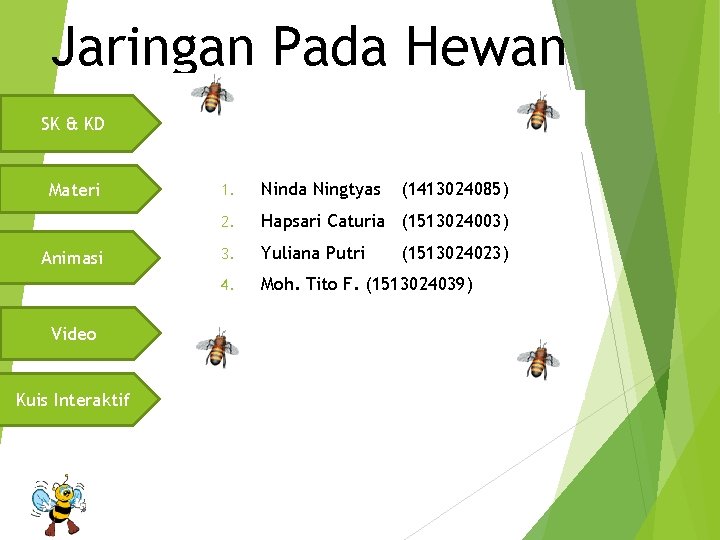 Jaringan Pada Hewan

SK & KD

Materi

Animasi

Video

Kuis Interaktif

1. Ninda Ningtyas (1413024085)
2. Hapsari Caturia (1513024003)
3. Yuliana Putri (1513024023)
4. Moh. Tito F. (1513024039)